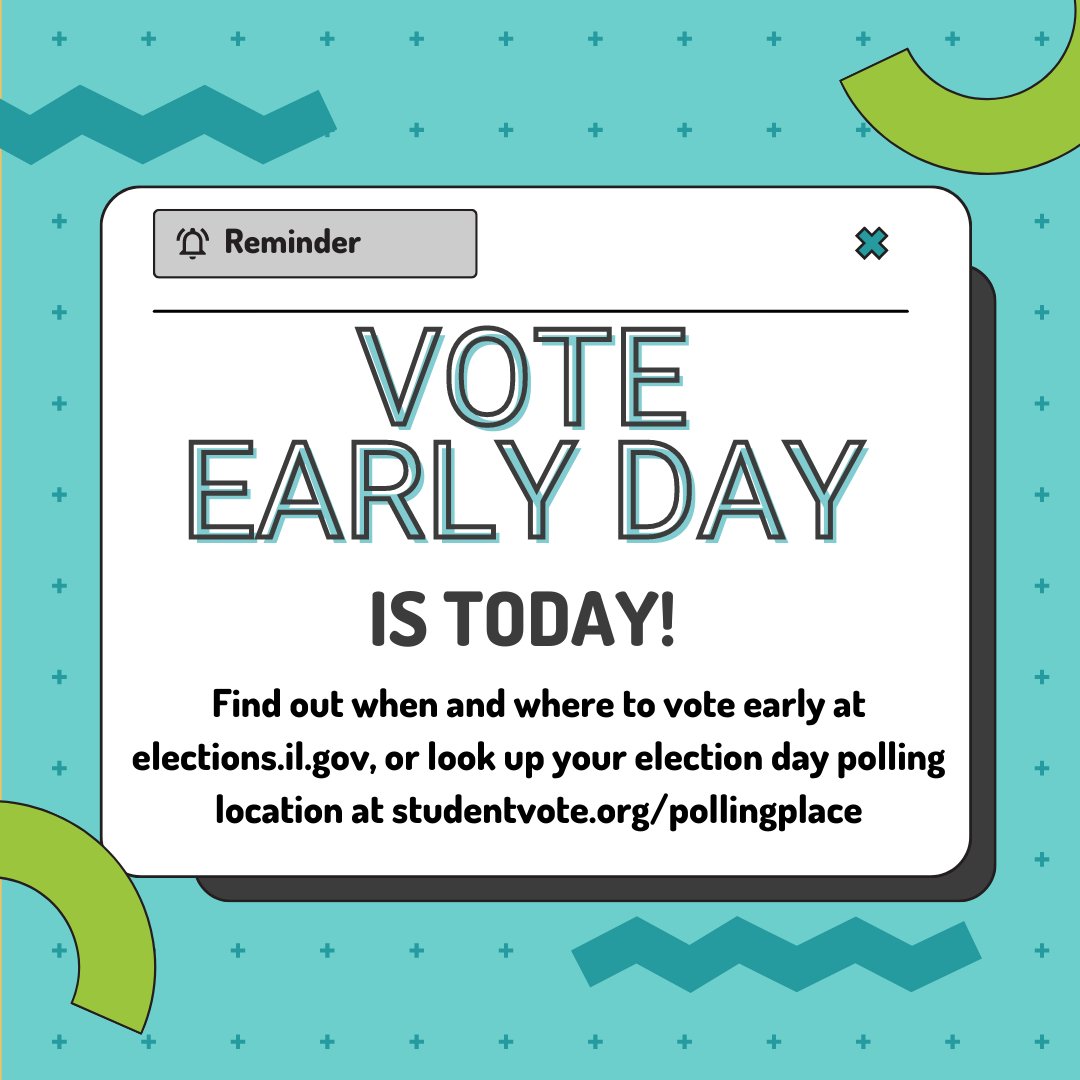 Reminder

VOTE EARLY DAY

IS TODAY!

Find out when and where to vote early at elections.il.gov, or look up your election day polling location at studentvote.org/pollingplace